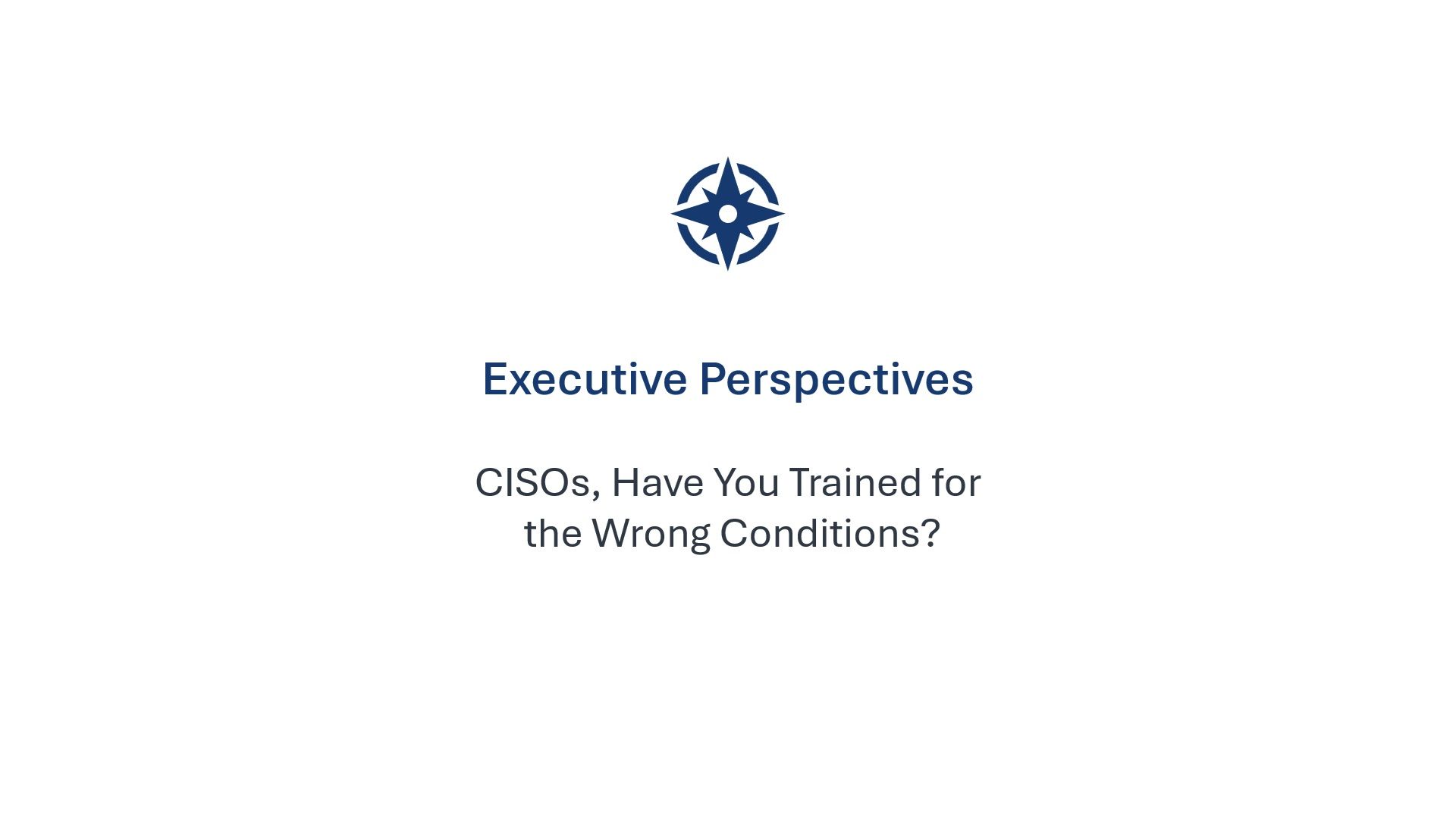 Executive Perspectives

CISOs, Have You Trained for the Wrong Conditions?